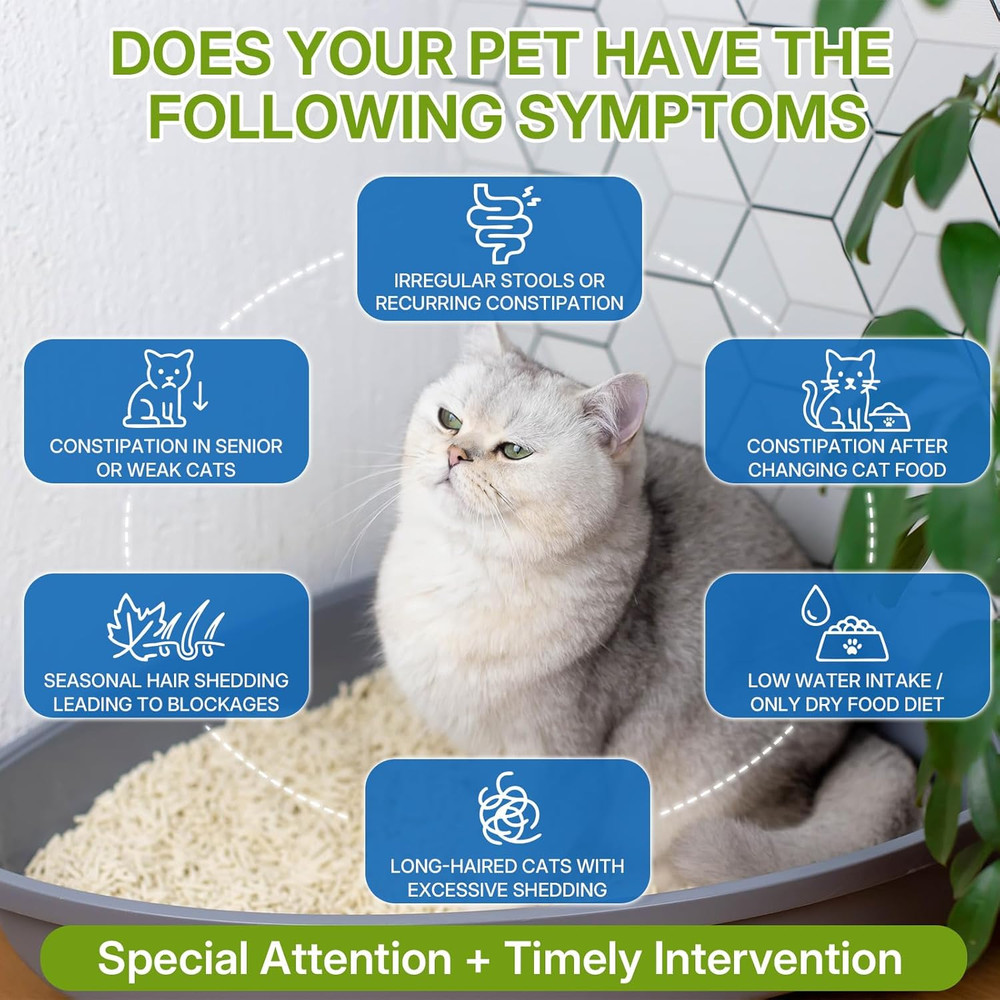 DOES YOUR PET HAVE THE FOLLOWING SYMPTOMS

IRREGULAR STOOLS OR RECURRING CONSTIPATION

CONSTIPATION IN SENIOR OR WEAK CATS

CONSTIPATION AFTER CHANGING CAT FOOD

SEASONAL HAIR SHEDDING LEADING TO BLOCKAGES

LOW WATER INTAKE / ONLY DRY FOOD DIET

LONG-HAIRED CATS WITH EXCESSIVE SHEDDING

Special Attention + Timely Intervention